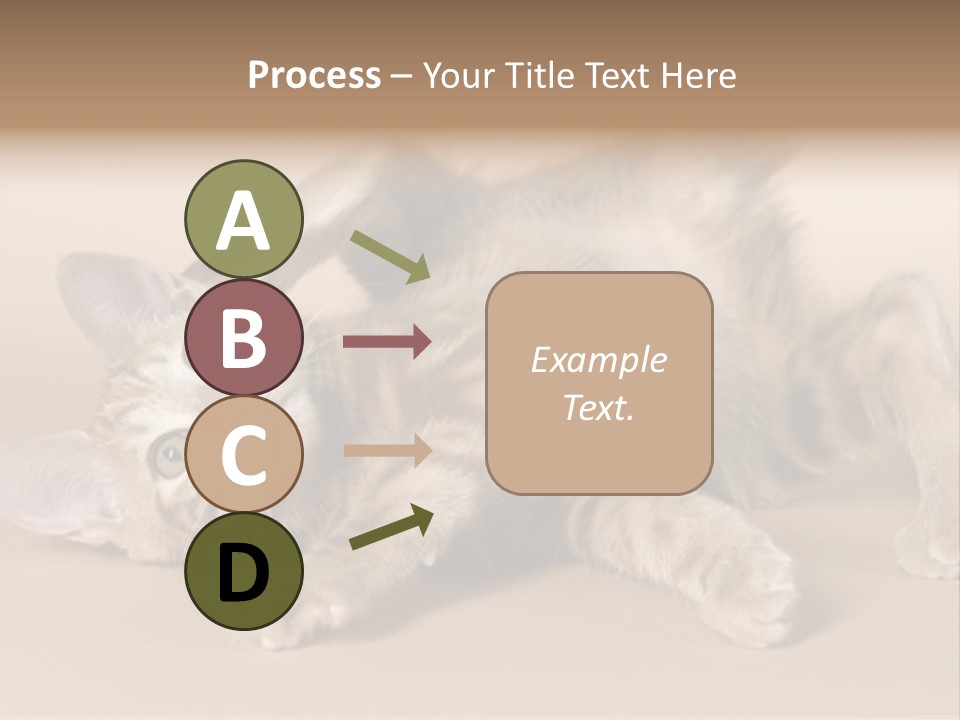 Process – Your Title Text Here

A

B

C

D

Example Text.